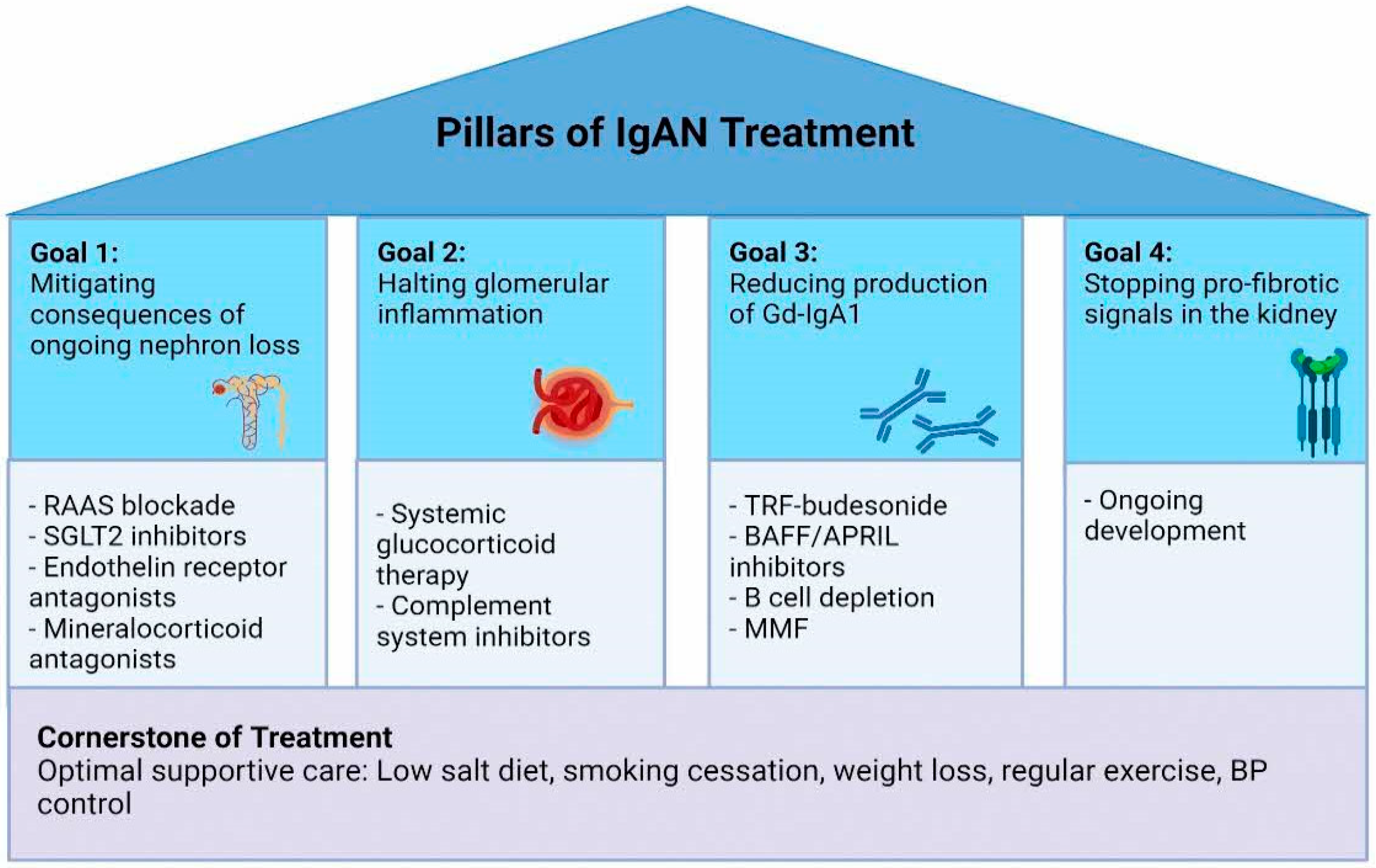 Pillars of IgAN Treatment

Goal 1:
Mitigating consequences of ongoing nephron loss

- RAAS blockade
- SGLT2 inhibitors
- Endothelin receptor antagonists
- Mineralocorticoid antagonists

Goal 2:
Halting glomerular inflammation

- Systemic glucocorticoid therapy
- Complement system inhibitors

Goal 3:
Reducing production of Gd-IgA1

- TRF-budesonide
- BAFF/APRIL inhibitors
- B cell depletion
- MMF

Goal 4:
Stopping pro-fibrotic signals in the kidney

- Ongoing development

Cornerstone of Treatment
Optimal supportive care: Low salt diet, smoking cessation, weight loss, regular exercise, BP control